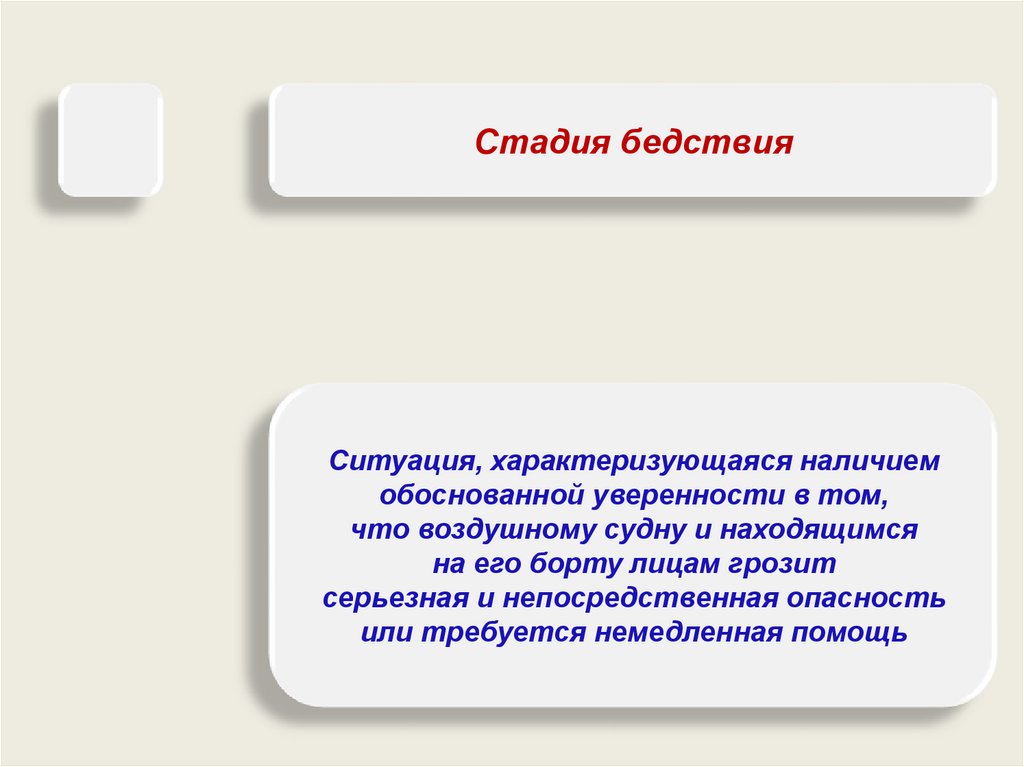 Стадия бедствия

Ситуация, характеризующаяся наличием обоснованной уверенности в том, что воздушному судну и находящимся на его борту лицам грозит серьезная и непосредственная опасность или требуется немедленная помощь